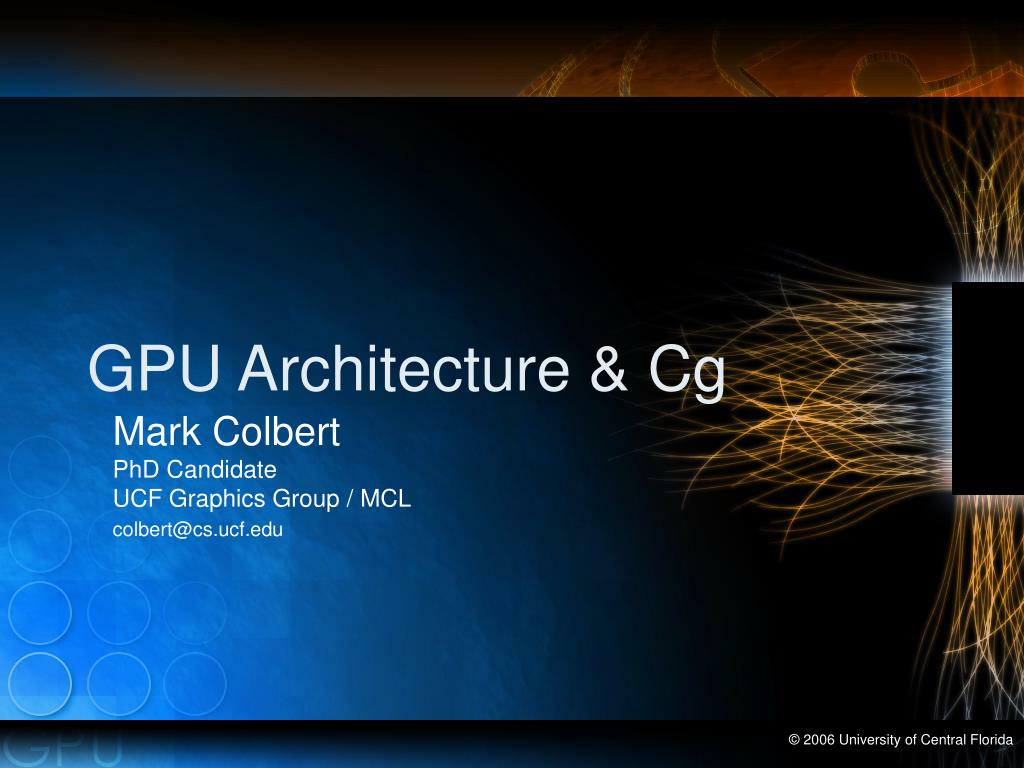 GPU Architecture & Cg

Mark Colbert
PhD Candidate
UCF Graphics Group / MCL
colbert@cs.ucf.edu

GPU

© 2006 University of Central Florida